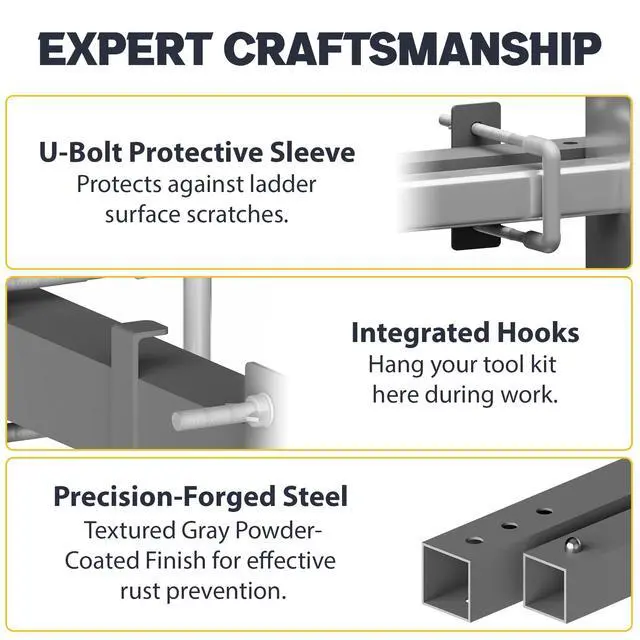 EXPERT CRAFTSMANSHIP

U-Bolt Protective Sleeve
Protects against ladder surface scratches.

Integrated Hooks
Hang your tool kit here during work.

Precision-Forged Steel
Textured Gray Powder-Coated Finish for effective rust prevention.